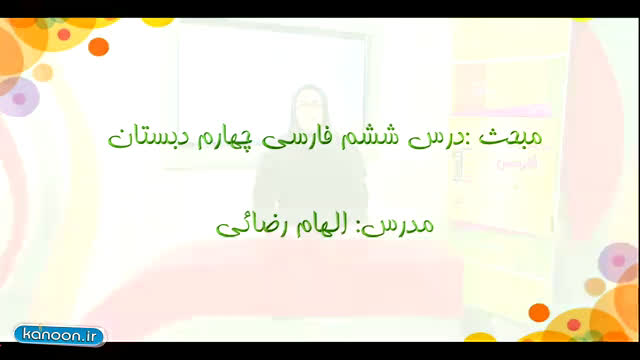 مبحث :درس ششم فارسی چهارم دبستان

مدرس: الهام رضائی

kanoon.ir